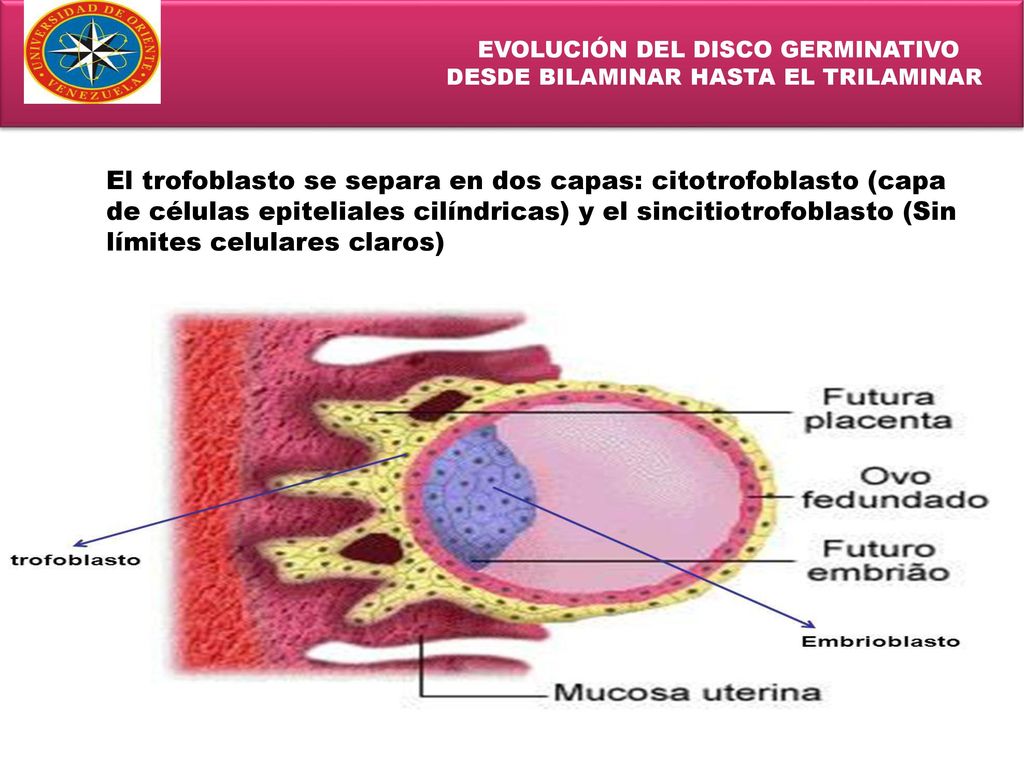 UNIVERSIDAD DE ORIENTE VENEZUELA

EVOLUCIÓN DEL DISCO GERMINATIVO DESDE BILAMINAR HASTA EL TRILAMINAR

El trofoblasto se separa en dos capas: citotrofoblasto (capa de células epiteliales cilíndricas) y el sincitiotrofoblasto (Sin límites celulares claros)

Futura placenta

Ovo fedundado

Futuro embrião

trofoblasto

Embrioblasto

Mucosa uterina